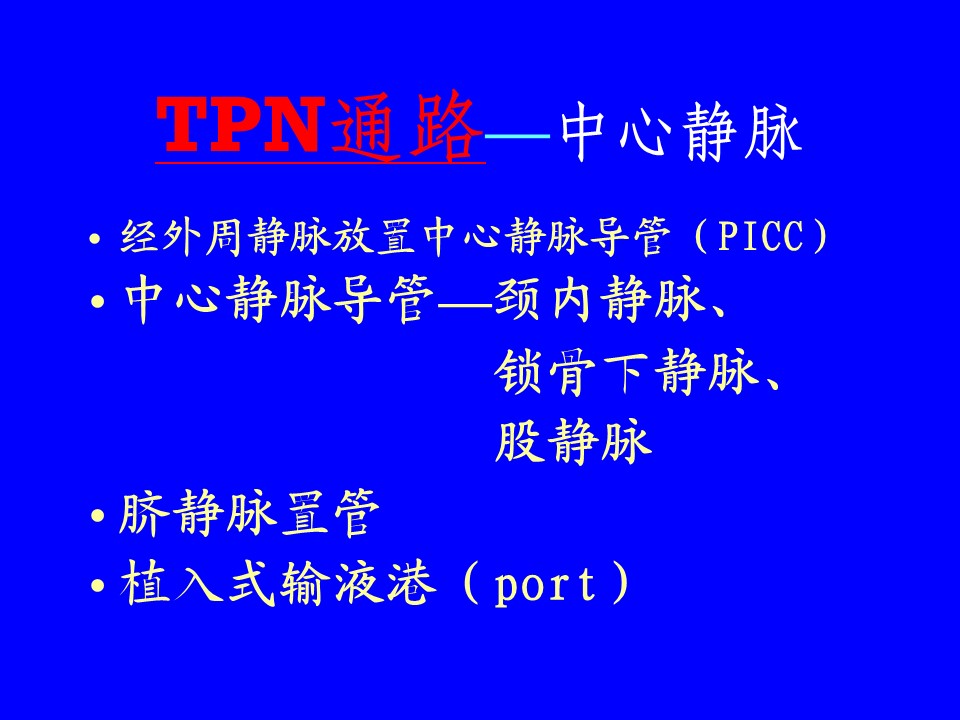 TPN通路—中心静脉

• 经外周静脉放置中心静脉导管（PICC）
• 中心静脉导管—颈内静脉、
锁骨下静脉、
股静脉
• 脐静脉置管
• 植入式输液港（port）